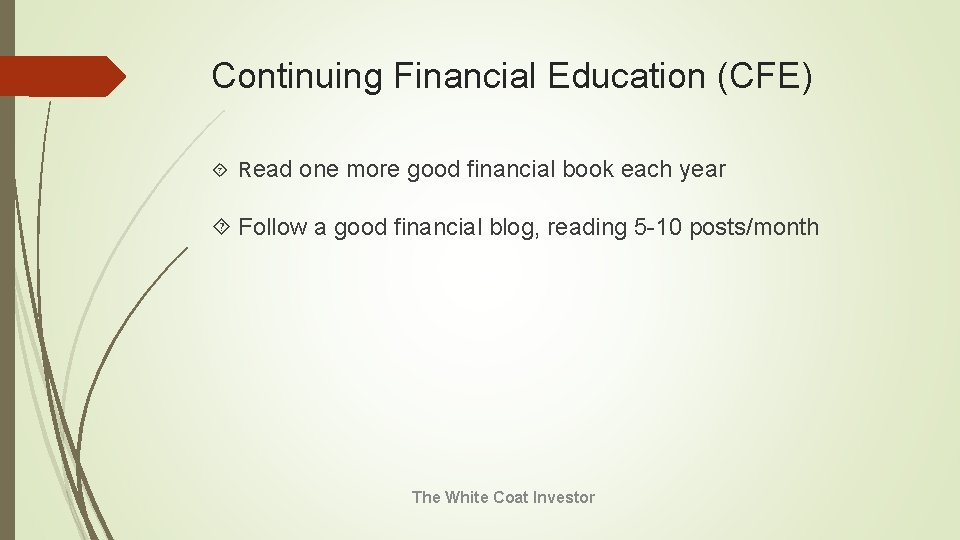 Continuing Financial Education (CFE)

Read one more good financial book each year

Follow a good financial blog, reading 5-10 posts/month

The White Coat Investor